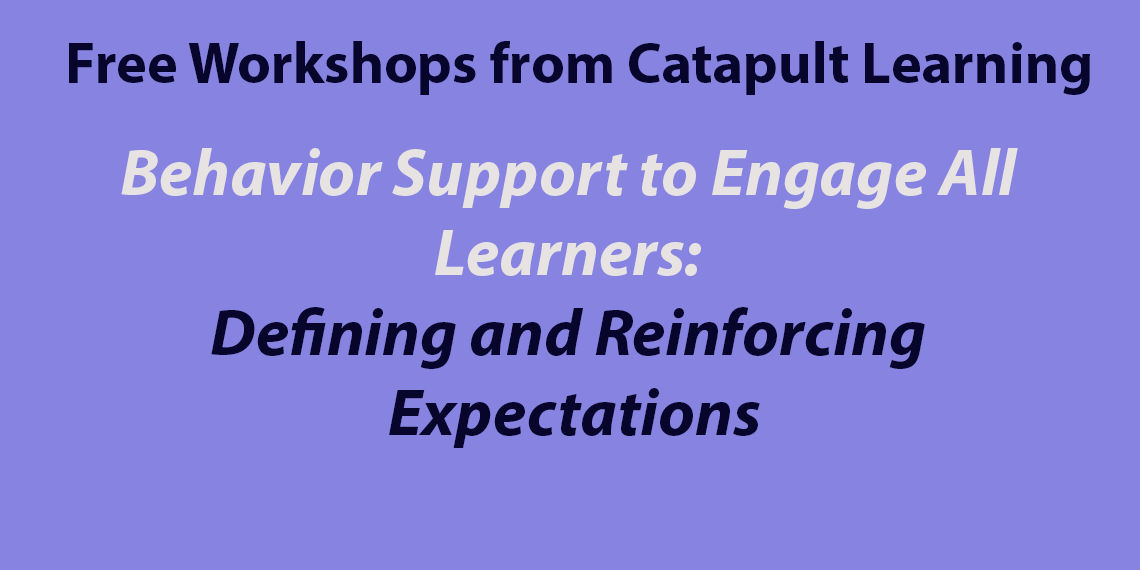 Free Workshops from Catapult Learning

Behavior Support to Engage All Learners:

Defining and Reinforcing Expectations